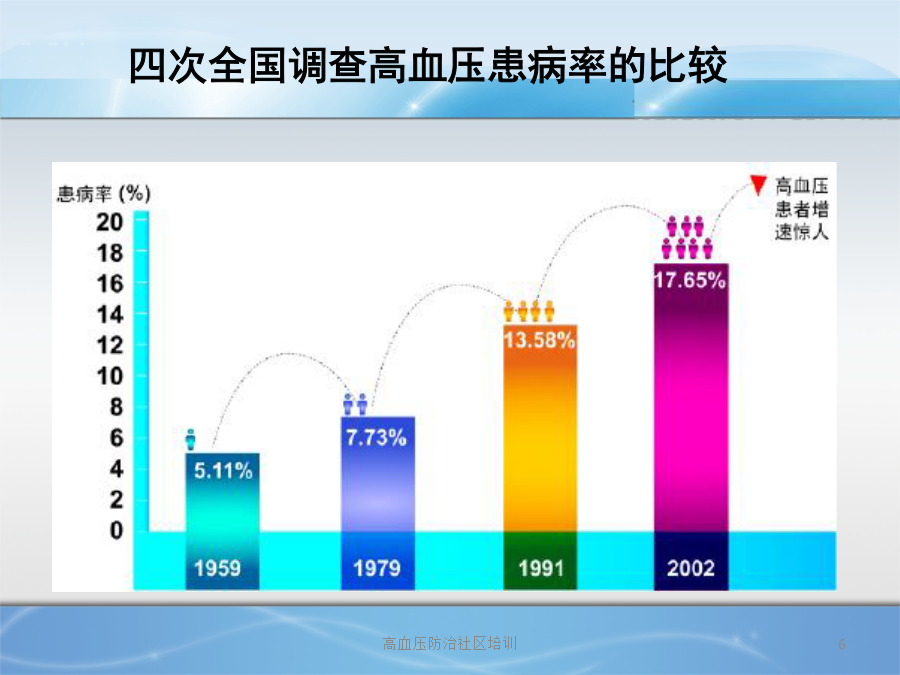 四次全国调查高血压患病率的比较

患病率 (%)

20
18
16
14
12
10
8
6
4
2
0

5.11%
7.73%
13.58%
17.65%

高血压患者增速惊人

1959
1979
1991
2002

高血压防治社区培训

6